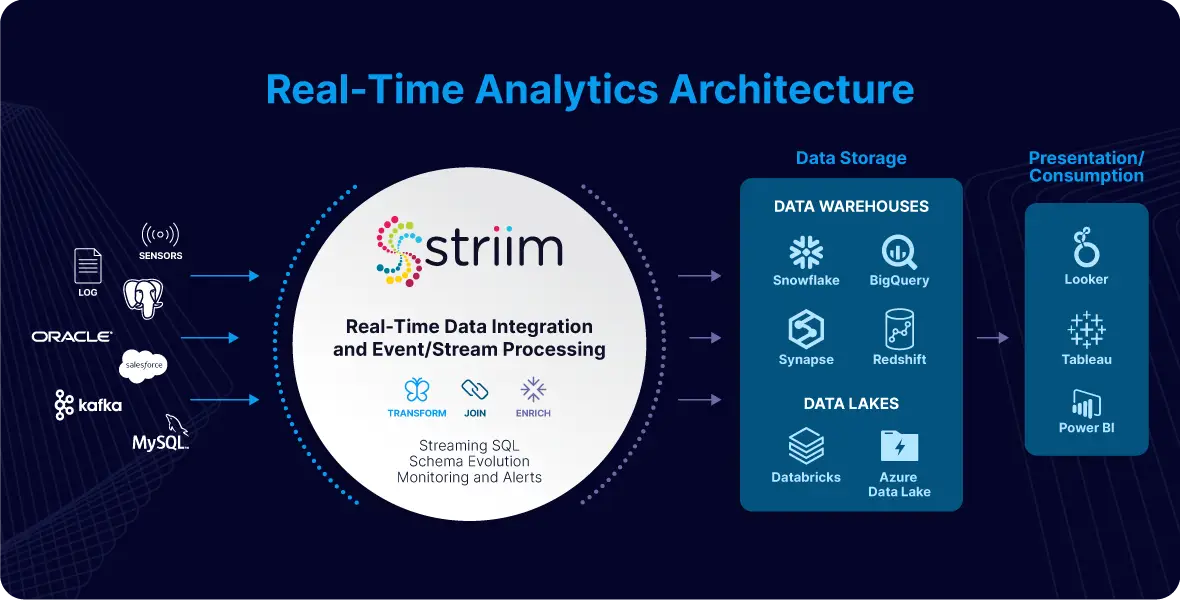 Real-Time Analytics Architecture

SENSORS
LOG
ORACLE
salesforce
kafka
MySQL

striim

Real-Time Data Integration and Event/Stream Processing

TRANSFORM
JOIN
ENRICH

Streaming SQL
Schema Evolution
Monitoring and Alerts

Data Storage

DATA WAREHOUSES
Snowflake
BigQuery
Synapse
Redshift

DATA LAKES
Databricks
Azure Data Lake

Presentation/ Consumption
Looker
Tableau
Power BI